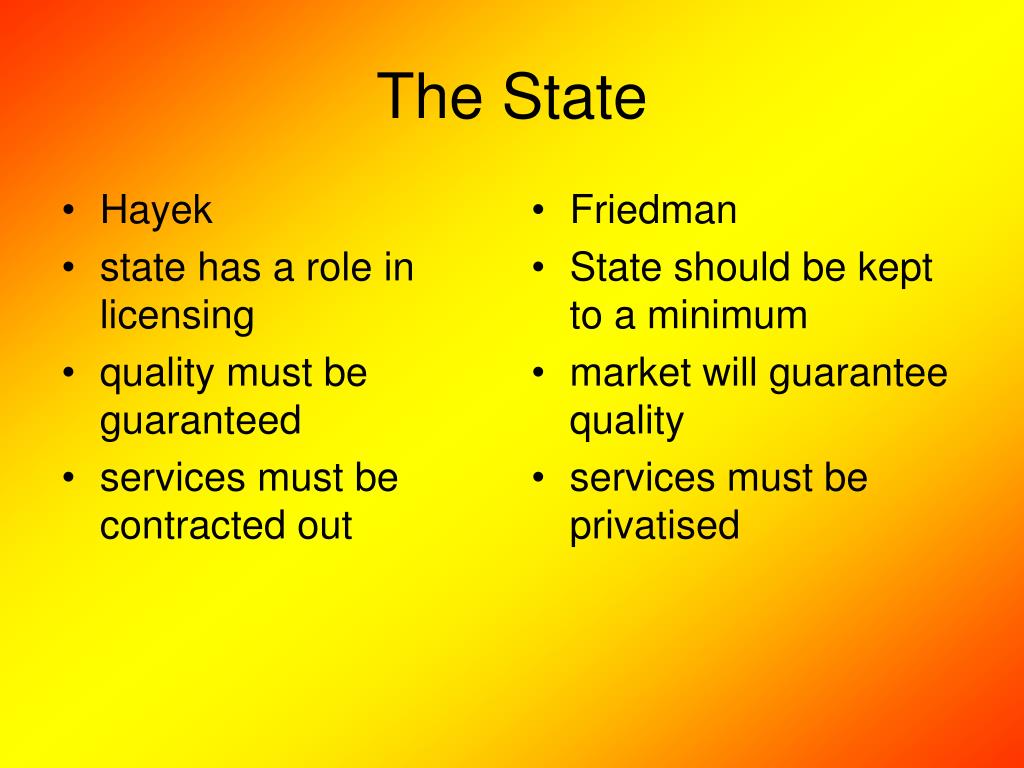 The State

• Hayek
• state has a role in licensing
• quality must be guaranteed
• services must be contracted out

• Friedman
• State should be kept to a minimum
• market will guarantee quality
• services must be privatised